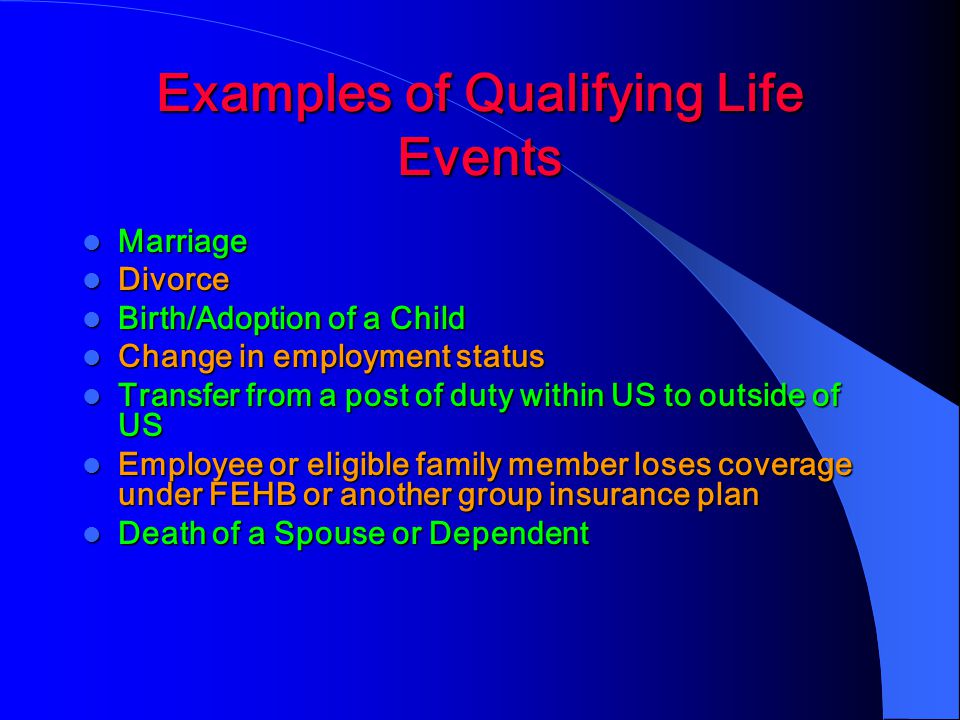 Examples of Qualifying Life Events

- Marriage
- Divorce
- Birth/Adoption of a Child
- Change in employment status
- Transfer from a post of duty within US to outside of US
- Employee or eligible family member loses coverage under FEHB or another group insurance plan
- Death of a Spouse or Dependent